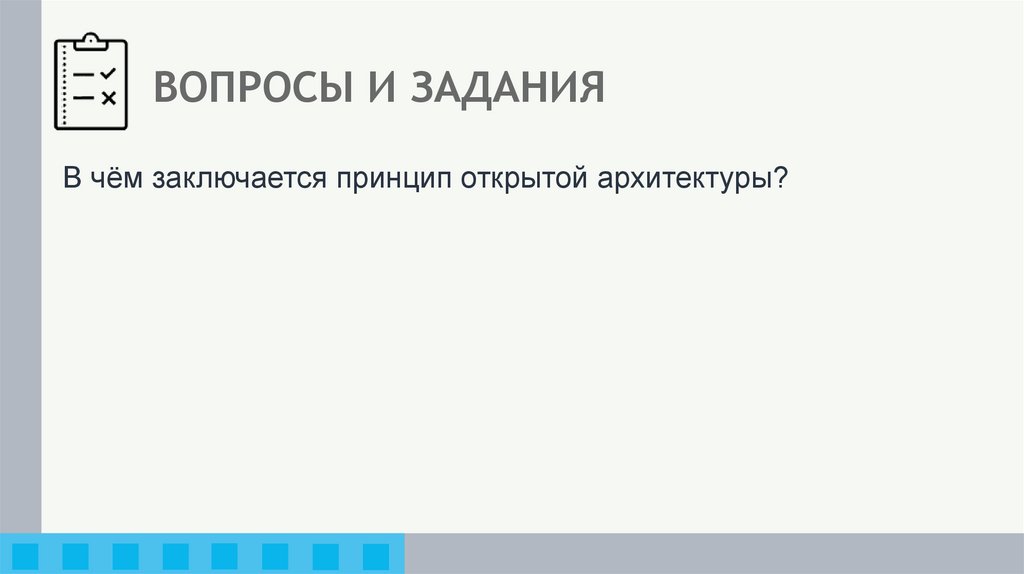 ВОПРОСЫ И ЗАДАНИЯ

В чём заключается принцип открытой архитектуры?